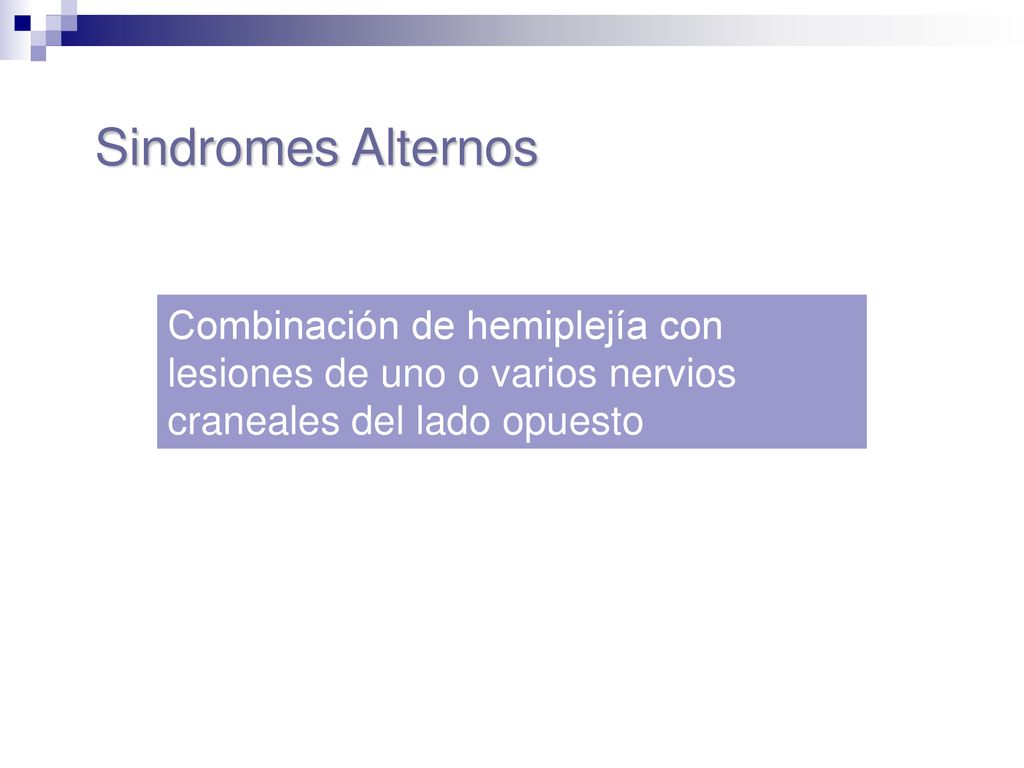 Sindromes Alternos

Combinación de hemiplejía con lesiones de uno o varios nervios craneales del lado opuesto